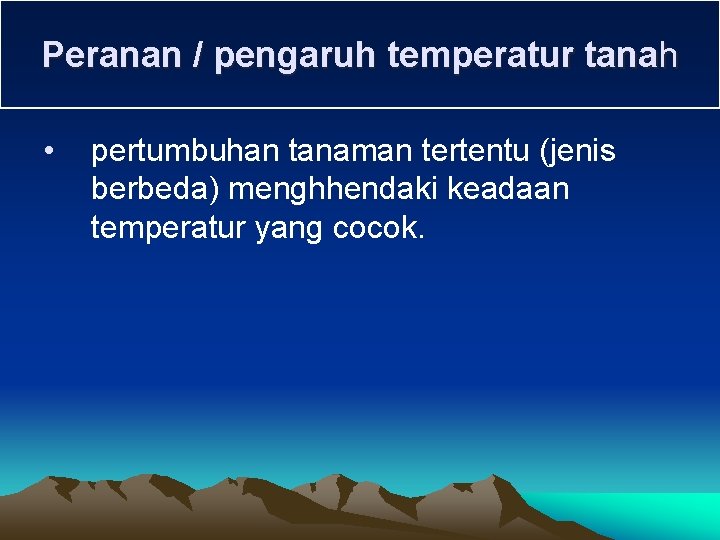 Peranan / pengaruh temperatur tanah

• pertumbuhan tanaman tertentu (jenis berbeda) menghhendaki keadaan temperatur yang cocok.